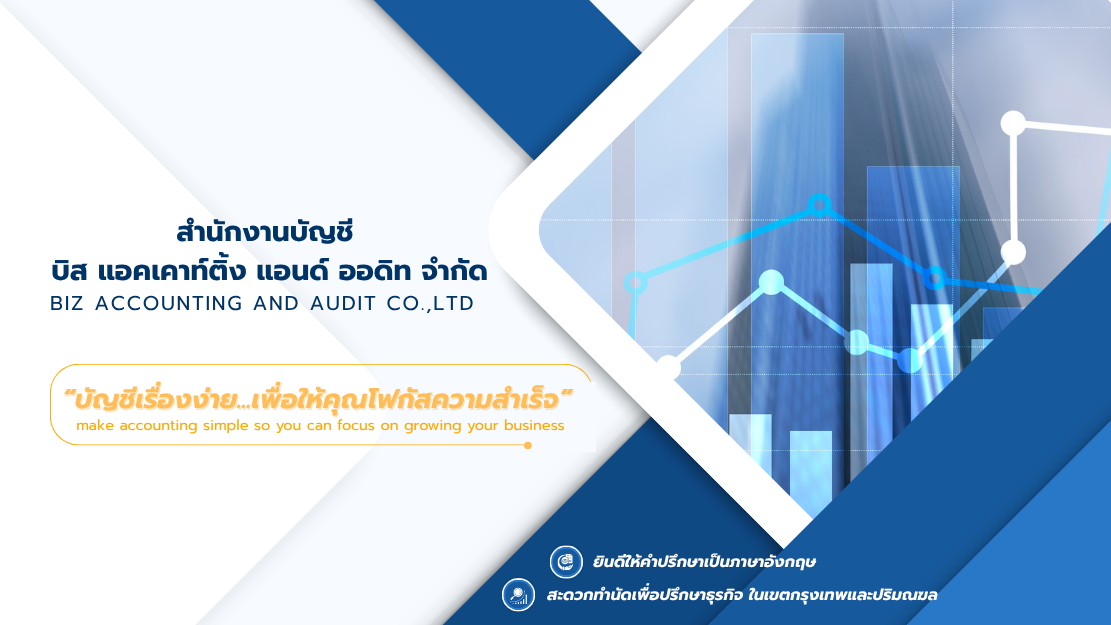 สำนักงานบัญชี
บิส แอคเคาท์ติ้ง แอนด์ ออดิท จำกัด
BIZ ACCOUNTING AND AUDIT CO.,LTD

"บัญชีเรื่องง่าย...เพื่อให้คุณโฟกัสความสำเร็จ"
make accounting simple so you can focus on growing your business

ยินดีให้คำปรึกษาเป็นภาษาอังกฤษ
สะดวกทำนัดเพื่อปรึกษาธุรกิจ ในเขตกรุงเทพและปริมณฑล